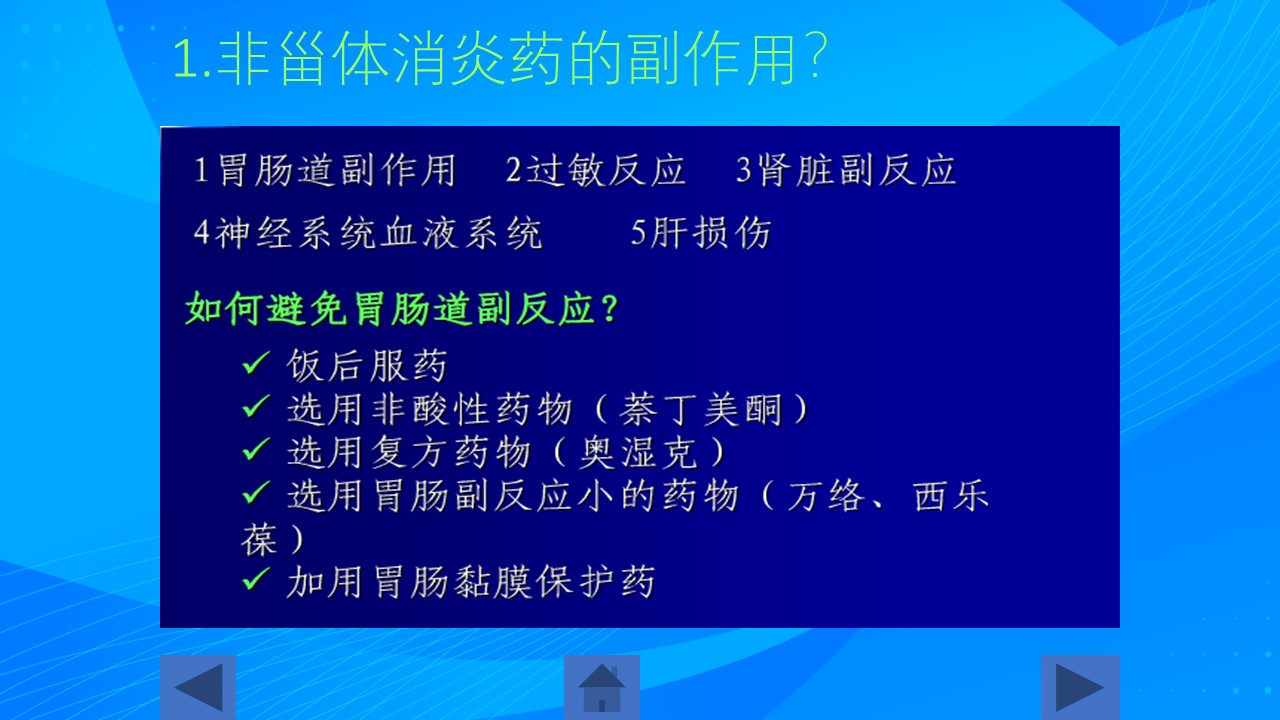 1.非甾体消炎药的副作用?

1胃肠道副作用　2过敏反应　3肾脏副反应

4神经系统血液系统　5肝损伤

如何避免胃肠道副反应?

✓ 饭后服药
✓ 选用非酸性药物（萘丁美酮）
✓ 选用复方药物（奥湿克）
✓ 选用胃肠副反应小的药物（万络、西乐葆）
✓ 加用胃肠黏膜保护药